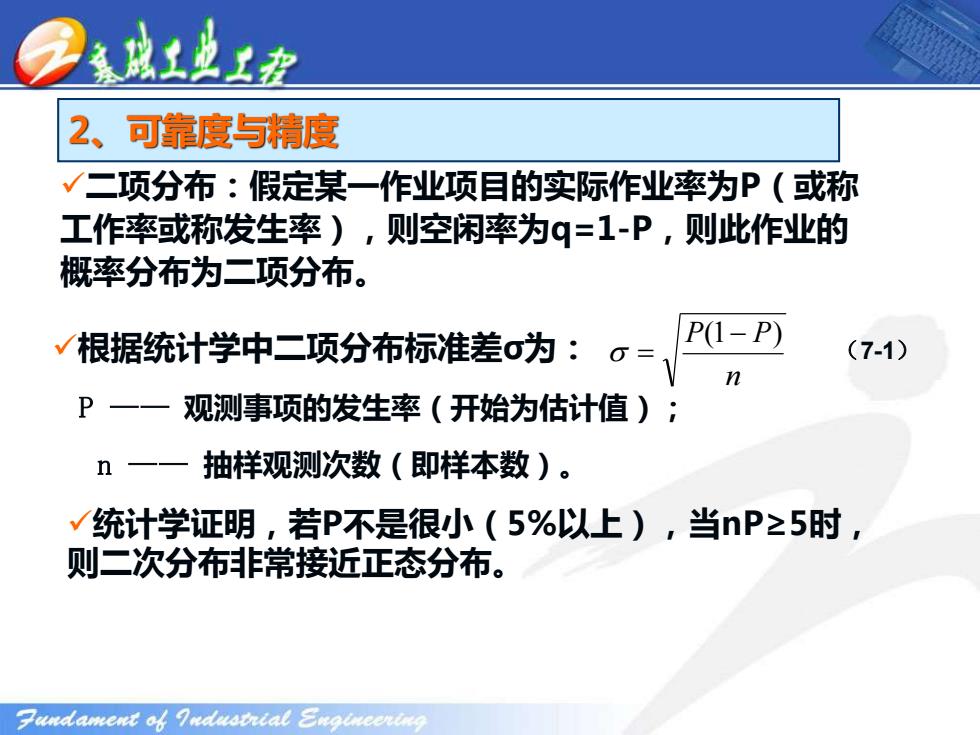 基础工业工程

2、可靠度与精度

✓二项分布：假定某一作业项目的实际作业率为P（或称工作率或称发生率），则空闲率为q=1-P，则此作业的概率分布为二项分布。

✓根据统计学中二项分布标准差σ为： $\sigma = \sqrt{\frac{P(1-P)}{n}}$ （7-1）

P —— 观测事项的发生率（开始为估计值）；

n —— 抽样观测次数（即样本数）。

✓统计学证明，若P不是很小（5%以上），当nP≥5时，则二次分布非常接近正态分布。

Fundament of Industrial Engineering